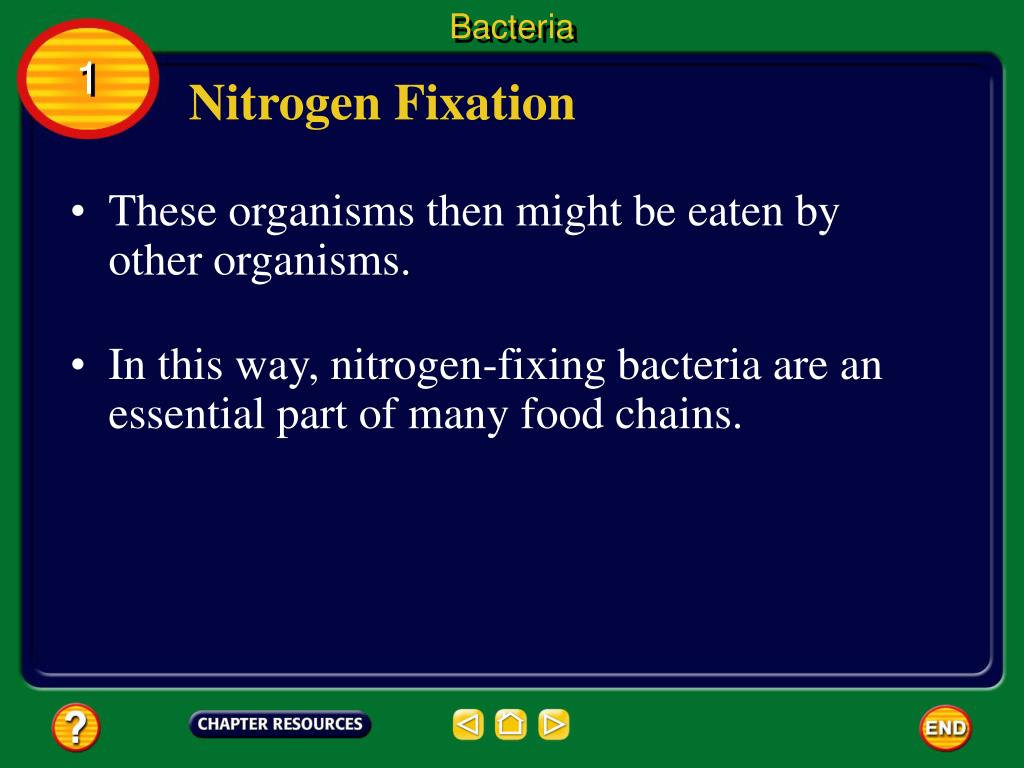 Bacteria

1

Nitrogen Fixation

• These organisms then might be eaten by other organisms.

• In this way, nitrogen-fixing bacteria are an essential part of many food chains.

?

CHAPTER RESOURCES

END